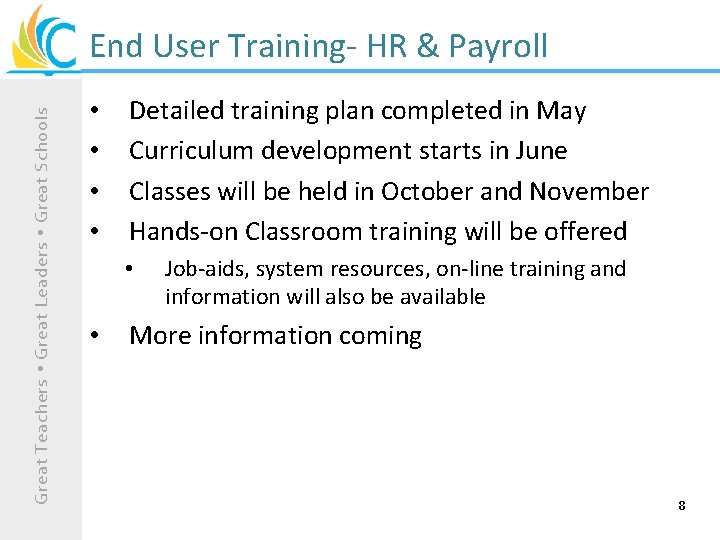 End User Training- HR & Payroll

Great Teachers • Great Leaders • Great Schools

• Detailed training plan completed in May
• Curriculum development starts in June
• Classes will be held in October and November
• Hands-on Classroom training will be offered
 • Job-aids, system resources, on-line training and information will also be available
• More information coming

8